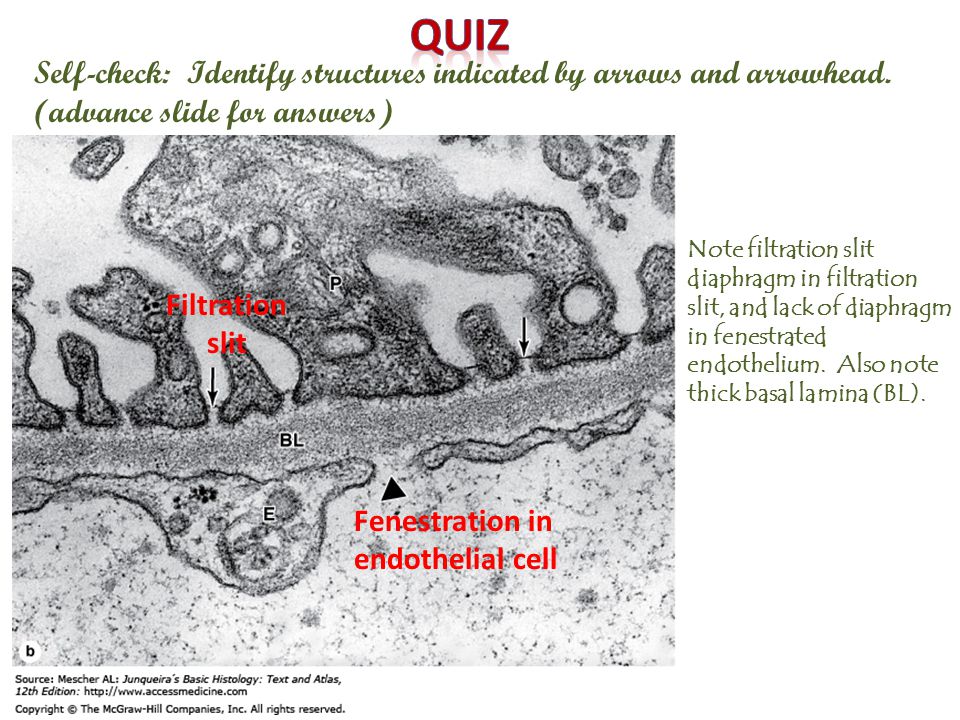 QUIZ

Self-check: Identify structures indicated by arrows and arrowhead. (advance slide for answers)

P

Filtration slit

BL

E

Fenestration in endothelial cell

b

Note filtration slit diaphragm in filtration slit, and lack of diaphragm in fenestrated endothelium. Also note thick basal lamina (BL).

Source: Mescher AL: Junqueira's Basic Histology: Text and Atlas, 12th Edition: http://www.accessmedicine.com

Copyright © The McGraw-Hill Companies, Inc. All rights reserved.